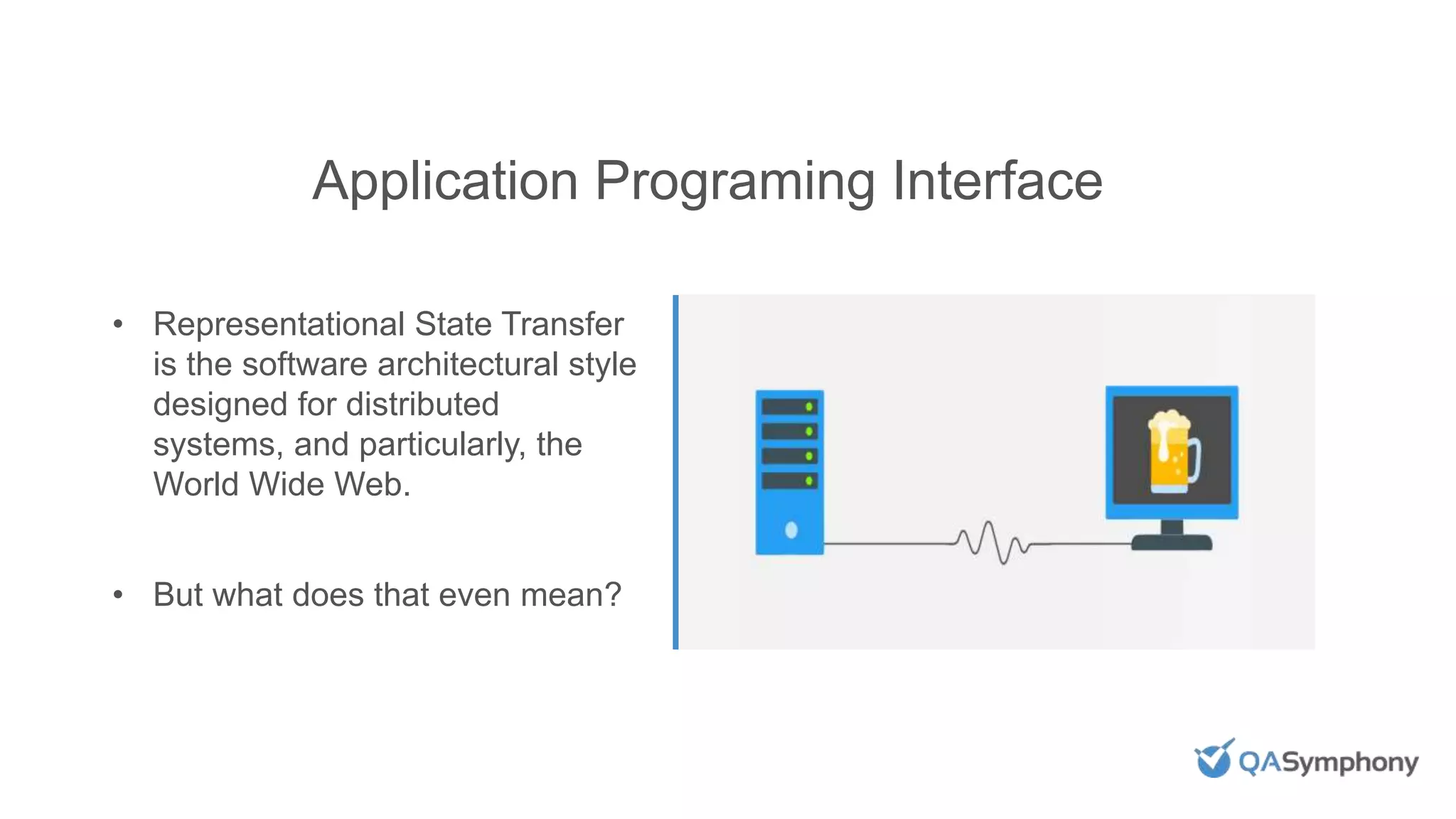 Application Programing Interface

• Representational State Transfer is the software architectural style designed for distributed systems, and particularly, the World Wide Web.

• But what does that even mean?

QASymphony